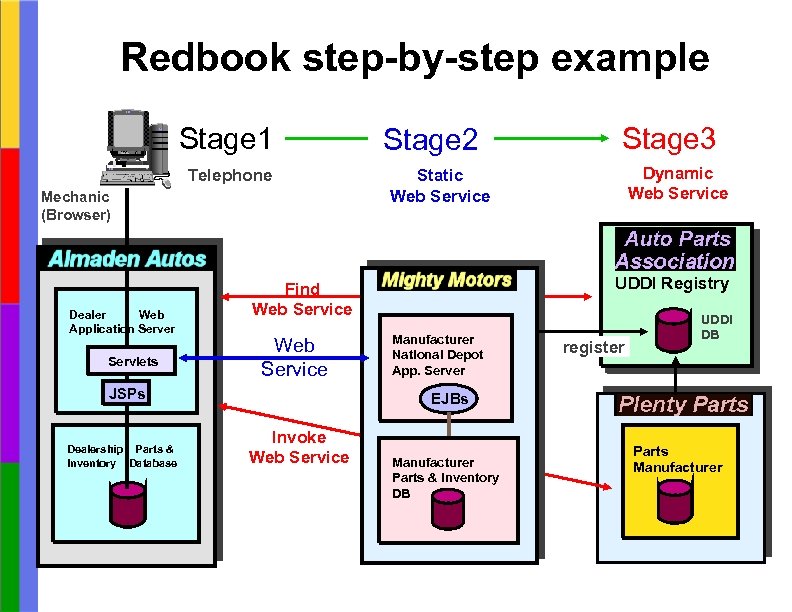 Redbook step-by-step example

Stage1
Telephone

Stage2
Static
Web Service

Stage3
Dynamic
Web Service

Mechanic
(Browser)

Almaden Autos

Dealer Web
Application Server

Servlets

JSPs

Dealership Parts &
Inventory Database

Find
Web Service

Web
Service

Invoke
Web Service

Mighty Motors

Manufacturer
National Depot
App. Server

EJBs

Manufacturer
Parts & Inventory
DB

register

Auto Parts
Association
UDDI Registry

UDDI
DB

Plenty Parts

Parts
Manufacturer